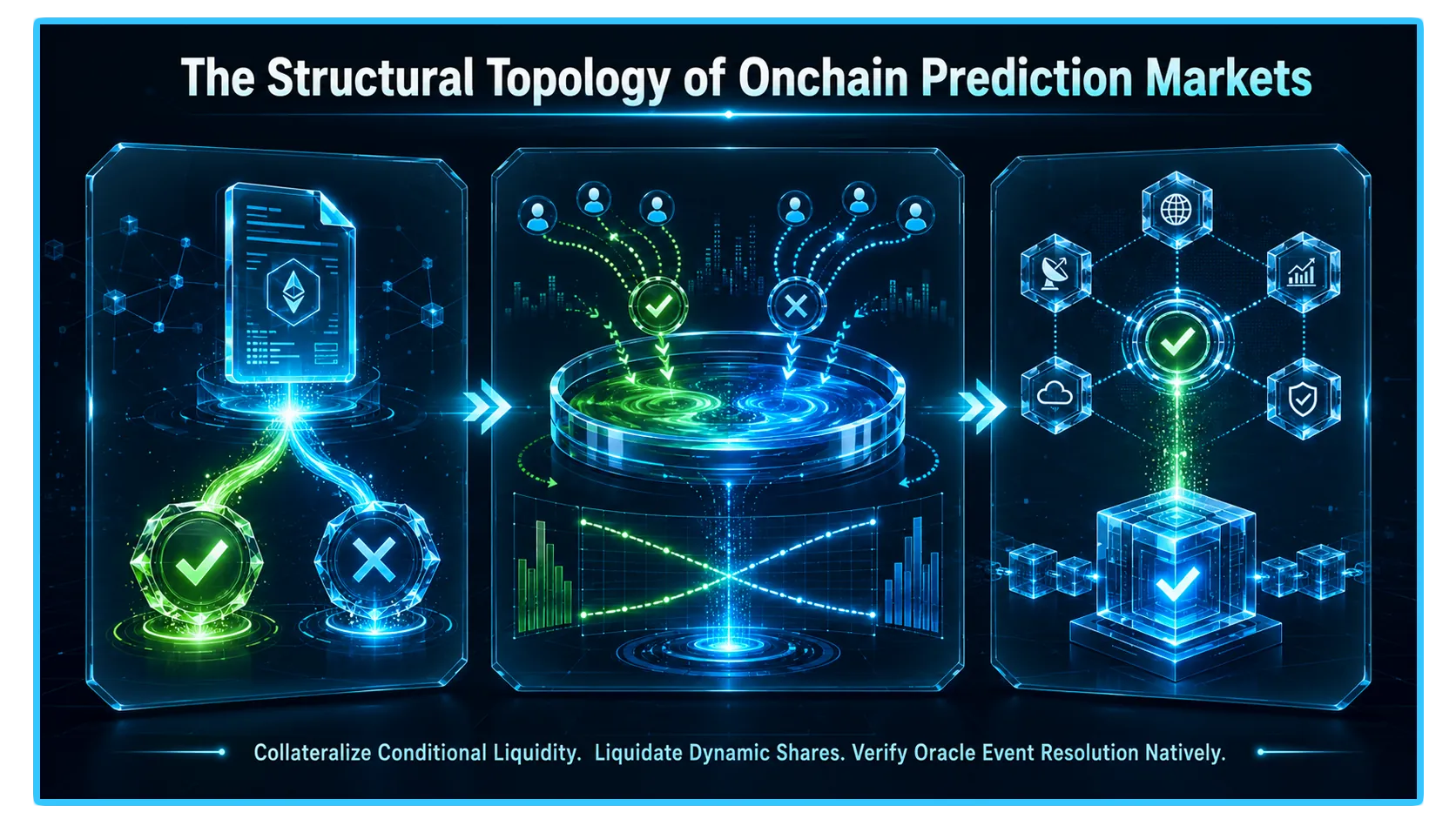 The Structural Topology of Onchain Prediction Markets

Collateralize Conditional Liquidity. Liquidate Dynamic Shares. Verify Oracle Event Resolution Natively.